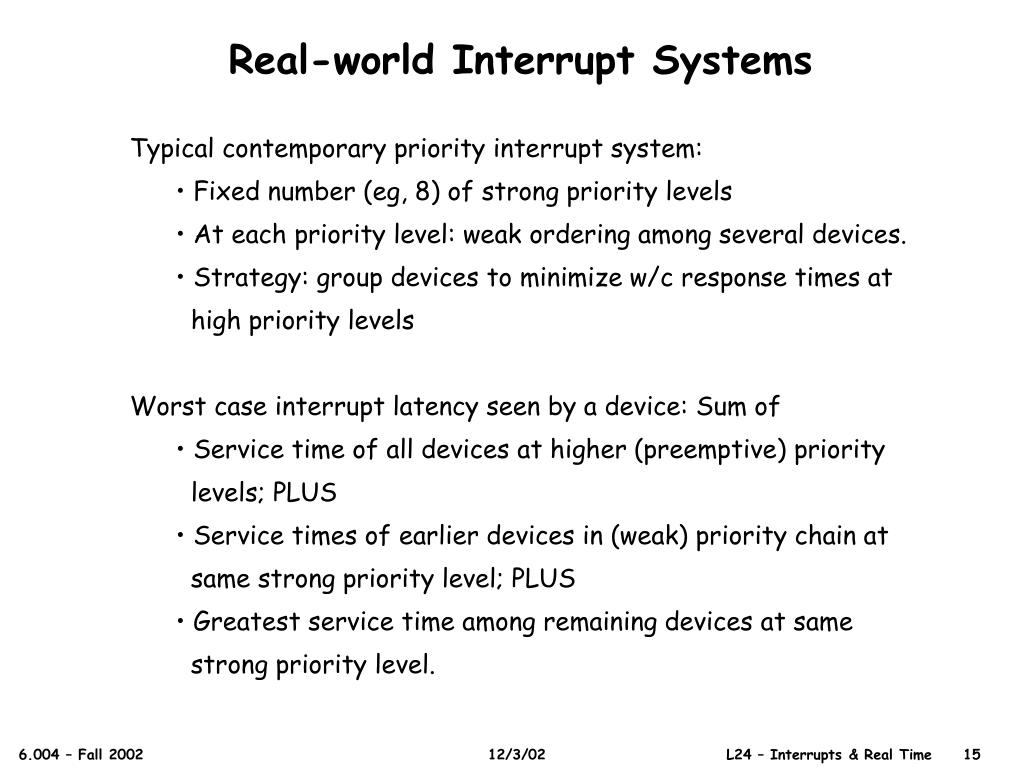 Real-world Interrupt Systems

Typical contemporary priority interrupt system:

• Fixed number (eg, 8) of strong priority levels

• At each priority level: weak ordering among several devices.

• Strategy: group devices to minimize w/c response times at high priority levels

Worst case interrupt latency seen by a device: Sum of

• Service time of all devices at higher (preemptive) priority levels; PLUS

• Service times of earlier devices in (weak) priority chain at same strong priority level; PLUS

• Greatest service time among remaining devices at same strong priority level.

6.004 – Fall 2002 12/3/02 L24 – Interrupts & Real Time 15